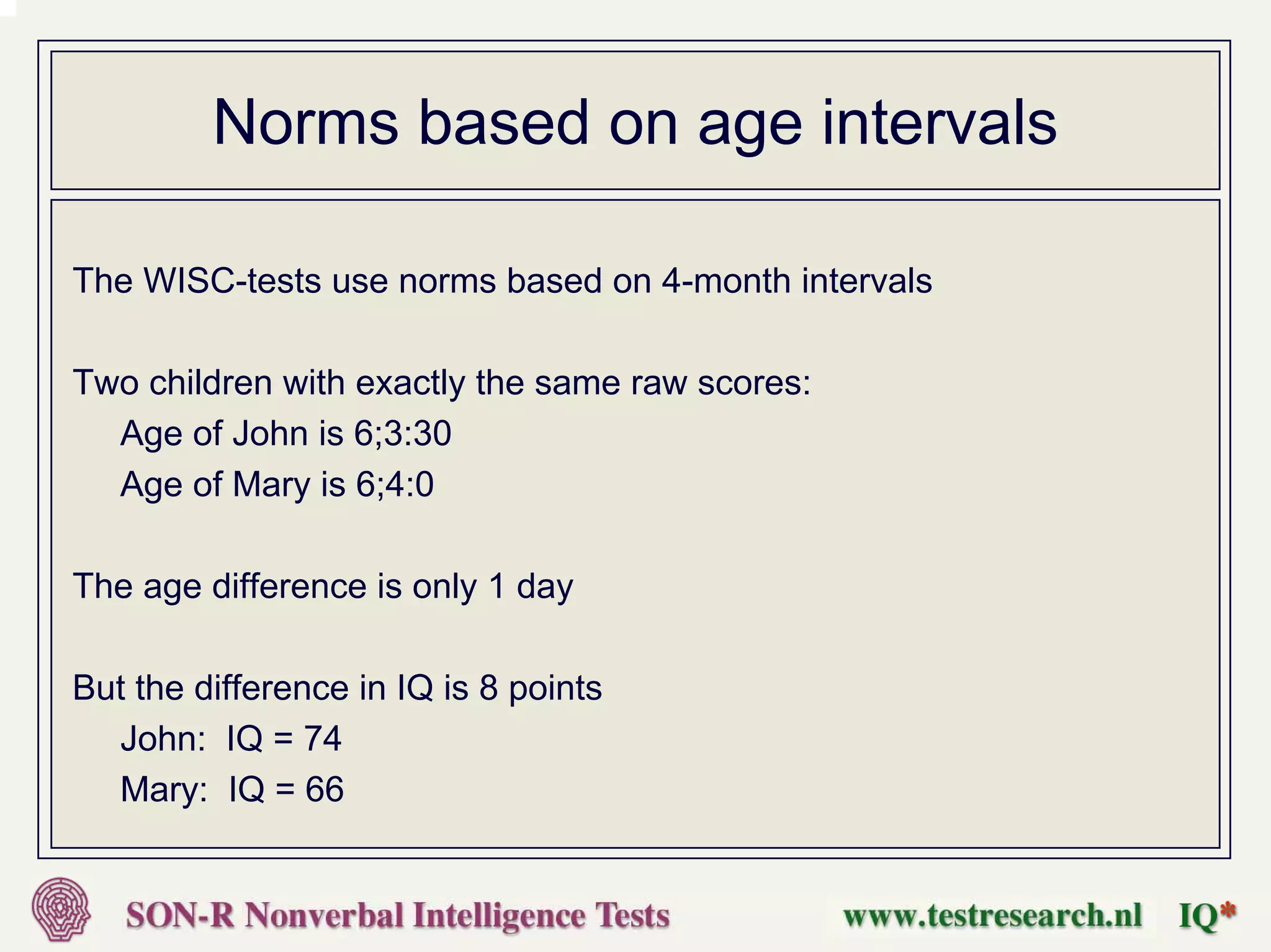 Norms based on age intervals

The WISC-tests use norms based on 4-month intervals

Two children with exactly the same raw scores:

Age of John is 6;3:30

Age of Mary is 6;4:0

The age difference is only 1 day

But the difference in IQ is 8 points

John: IQ = 74

Mary: IQ = 66

SON-R Nonverbal Intelligence Tests www.testresearch.nl IQ*